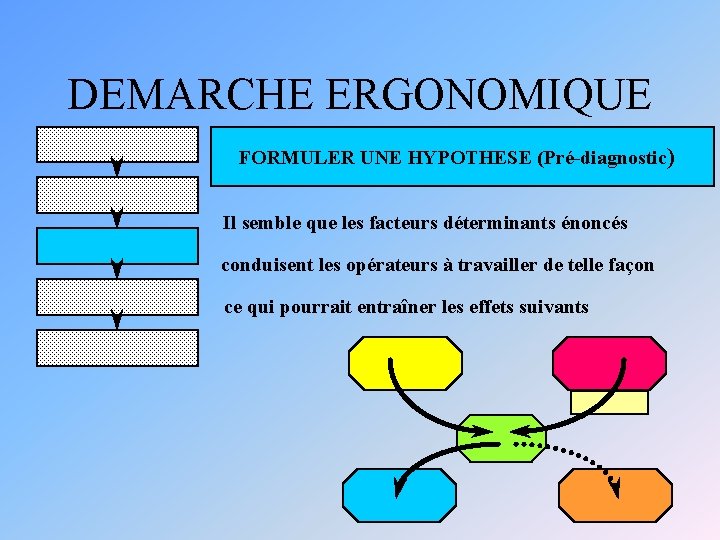 DEMARCHE ERGONOMIQUE

FORMULER UNE HYPOTHESE (Pré-diagnostic)

Il semble que les facteurs déterminants énoncés

conduisent les opérateurs à travailler de telle façon

ce qui pourrait entraîner les effets suivants